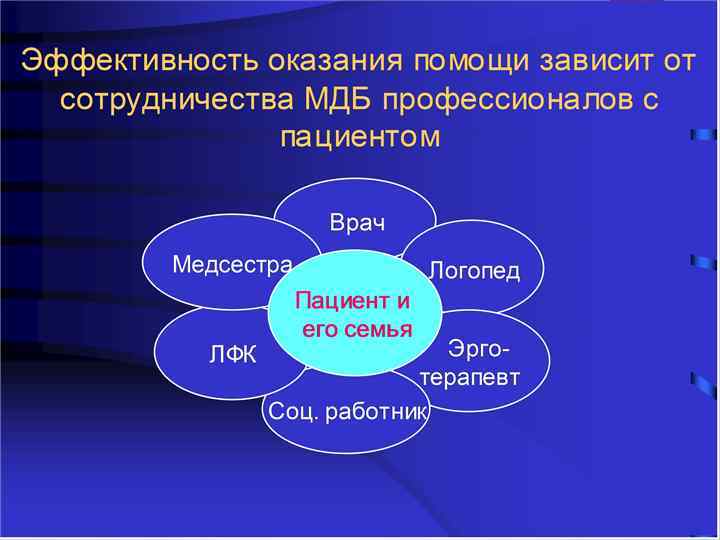 Эффективность оказания помощи зависит от сотрудничества МДБ профессионалов с пациентом

Врач

Медсестра

Логопед

Пациент и его семья

ЛФК

Эрго-терапевт

Соц. работник